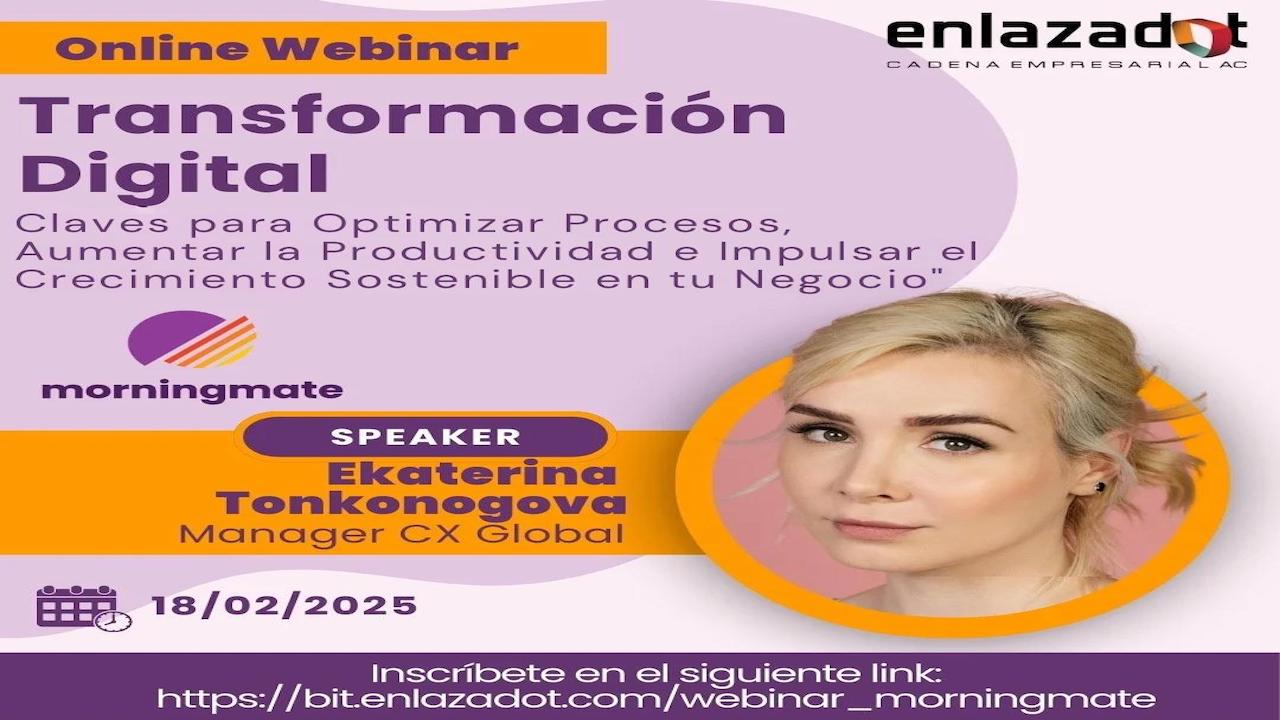 Online Webinar

enlazadot
CADENA EMPRESARIAL AC

Transformación Digital

Claves para Optimizar Procesos, Aumentar la Productividad e Impulsar el Crecimiento Sostenible en tu Negocio"

morningmate

SPEAKER
Ekaterina Tonkonogova
Manager CX Global

18/02/2025

Inscríbete en el siguiente link:
https://bit.enlazadot.com/webinar_morningmate